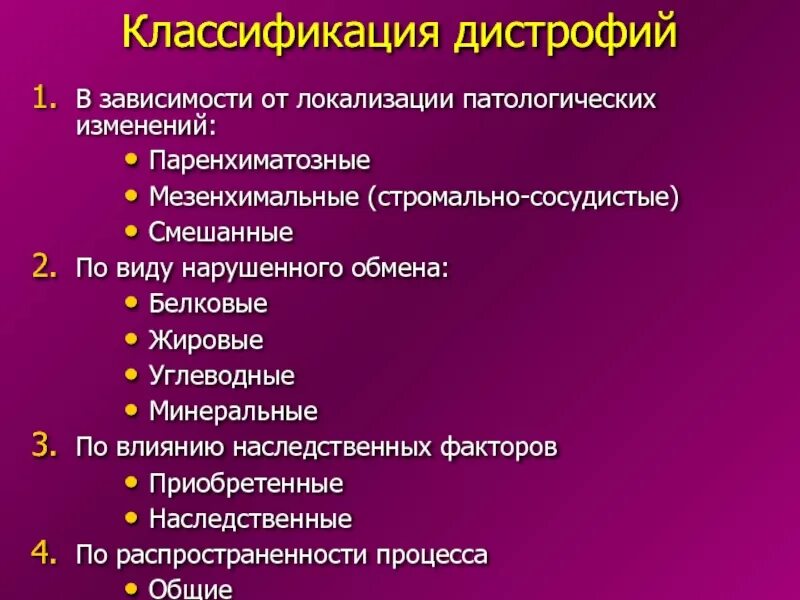 Классификация дистрофий

1. В зависимости от локализации патологических изменений:
• Паренхиматозные
• Мезенхимальные (стромально-сосудистые)
• Смешанные
2. По виду нарушенного обмена:
• Белковые
• Жировые
• Углеводные
• Минеральные
3. По влиянию наследственных факторов
• Приобретенные
• Наследственные
4. По распространенности процесса
• Общие